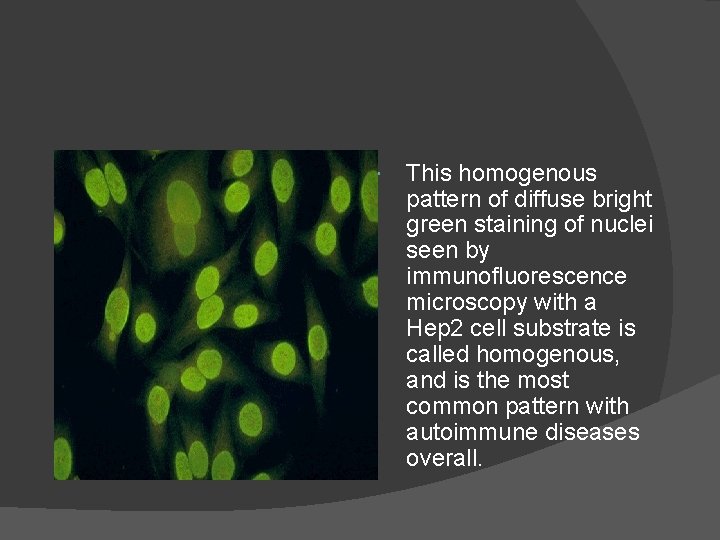 This homogenous pattern of diffuse bright green staining of nuclei seen by immunofluorescence microscopy with a Hep2 cell substrate is called homogenous, and is the most common pattern with autoimmune diseases overall.